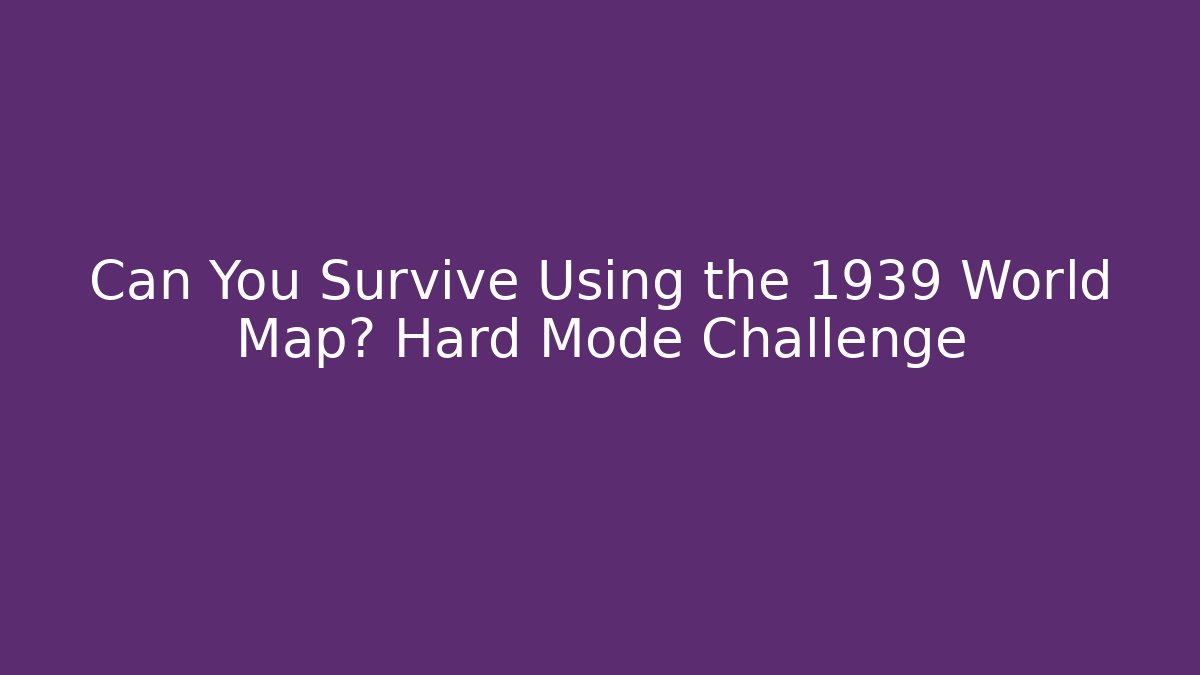 Can You Survive Using the 1939 World Map? Hard Mode Challenge